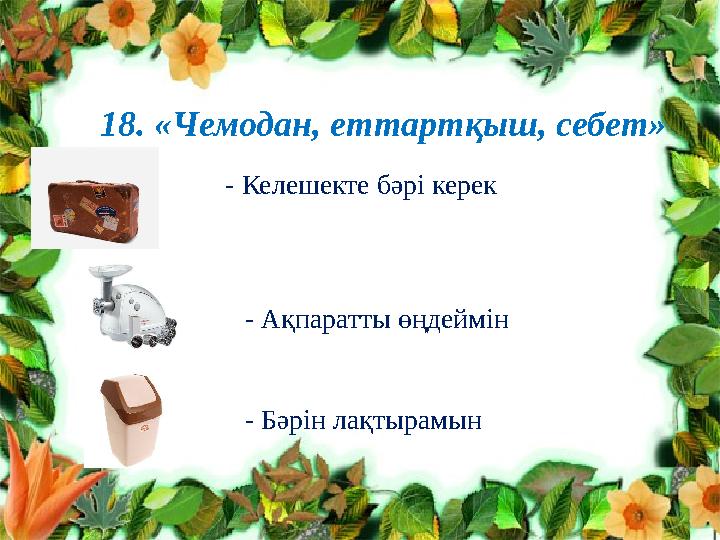 18. «Чемодан, еттартқыш, себет»

- Келешекте бәрі керек

- Ақпаратты өңдеймін

- Бәрін лақтырамын